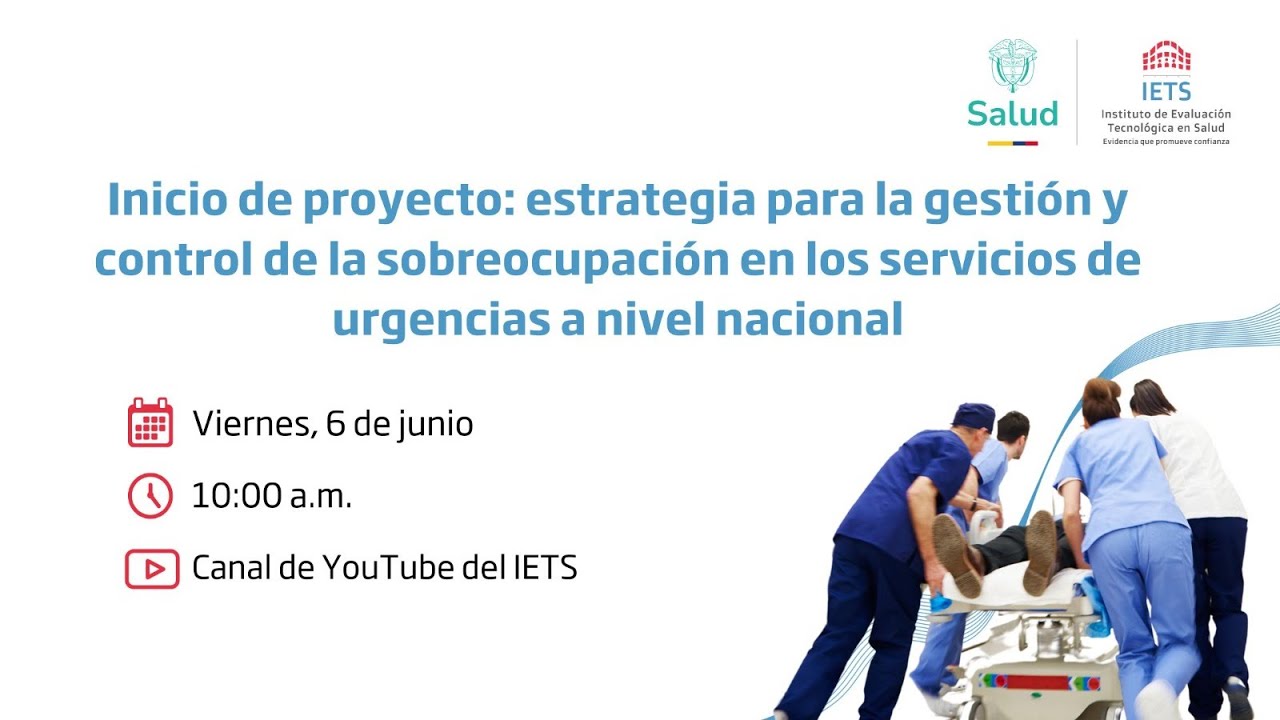 Salud

IETS
Instituto de Evaluación Tecnológica en Salud
Evidencia que promueve confianza

Inicio de proyecto: estrategia para la gestión y control de la sobreocupación en los servicios de urgencias a nivel nacional

Viernes, 6 de junio

10:00 a.m.

Canal de YouTube del IETS